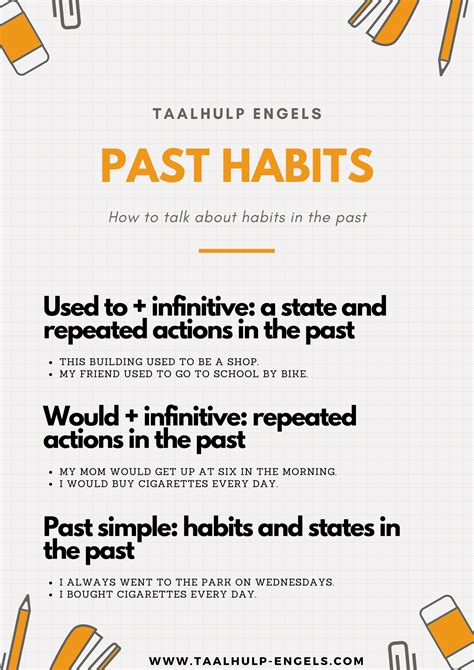 TAALHULP ENGELS

PAST HABITS

How to talk about habits in the past

Used to + infinitive: a state and repeated actions in the past

- THIS BUILDING USED TO BE A SHOP.
- MY FRIEND USED TO GO TO SCHOOL BY BIKE.

Would + infinitive: repeated actions in the past

- MY MOM WOULD GET UP AT SIX IN THE MORNING.
- I WOULD BUY CIGARETTES EVERY DAY.

Past simple: habits and states in the past

- I ALWAYS WENT TO THE PARK ON WEDNESDAYS.
- I BOUGHT CIGARETTES EVERY DAY.

WWW.TAALHULP-ENGELS.COM